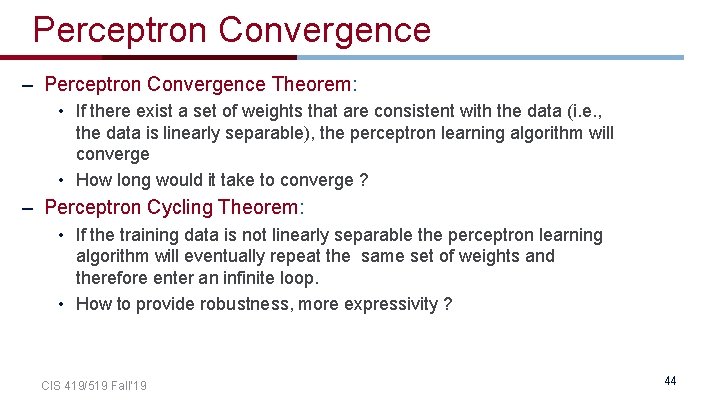 Perceptron Convergence

– Perceptron Convergence Theorem:

• If there exist a set of weights that are consistent with the data (i.e., the data is linearly separable), the perceptron learning algorithm will converge

• How long would it take to converge ?

– Perceptron Cycling Theorem:

• If the training data is not linearly separable the perceptron learning algorithm will eventually repeat the same set of weights and therefore enter an infinite loop.

• How to provide robustness, more expressivity ?

CIS 419/519 Fall'19

44